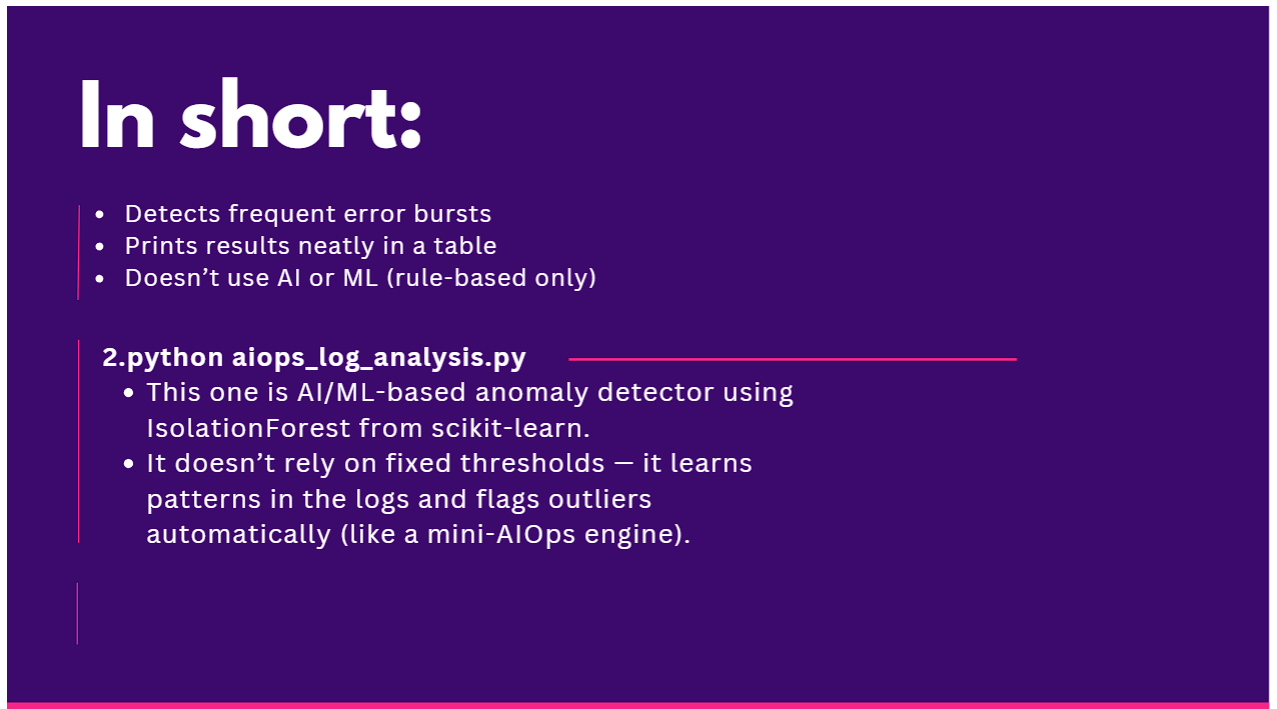 In short:

- Detects frequent error bursts
- Prints results neatly in a table
- Doesn’t use AI or ML (rule-based only)

2.python aiops_log_analysis.py

- This one is AI/ML-based anomaly detector using IsolationForest from scikit-learn.
- It doesn’t rely on fixed thresholds — it learns patterns in the logs and flags outliers automatically (like a mini-AIOps engine).